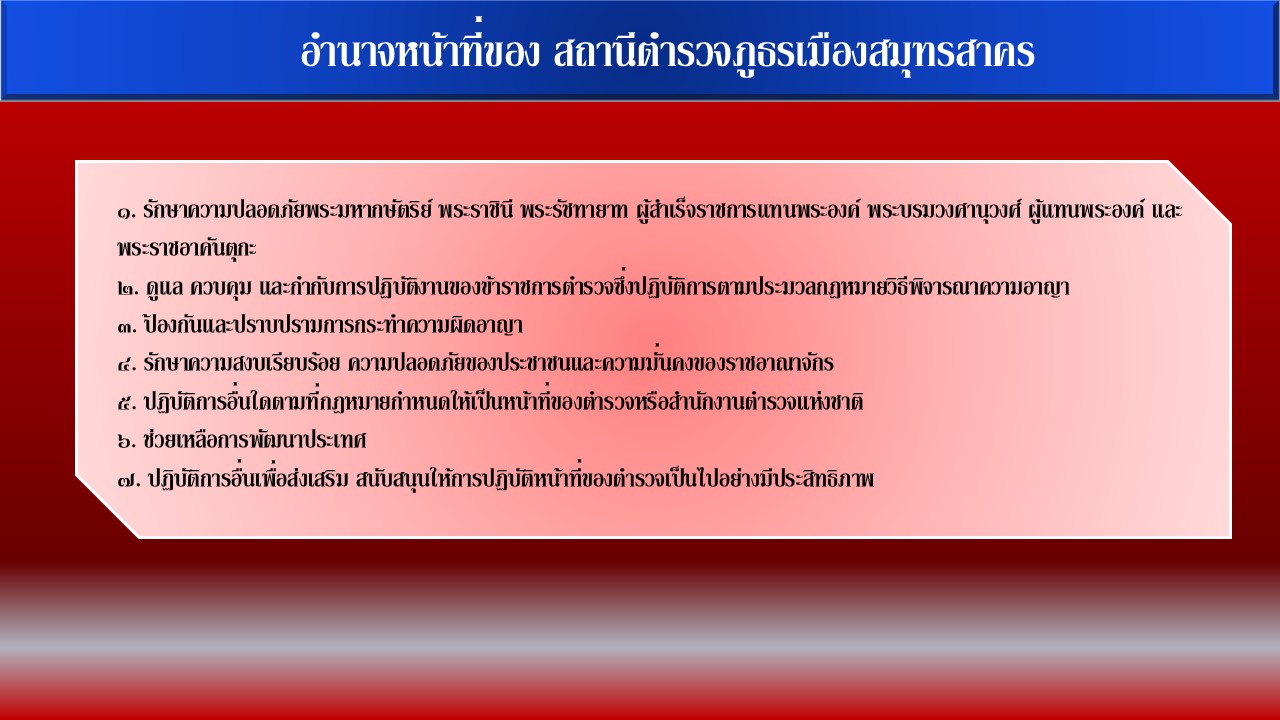 อำนาจหน้าที่ของ สถานีตำรวจภูธรเมืองสมุทรสาคร

๑. รักษาความปลอดภัยพระมหากษัตริย์ พระราชินี พระรัชทายาท ผู้สำเร็จราชการแทนพระองค์ พระบรมวงศานุวงศ์ ผู้แทนพระองค์ และพระราชอาคันตุกะ

๒. ดูแล ควบคุม และกำกับการปฏิบัติงานของข้าราชการตำรวจซึ่งปฏิบัติการตามประมวลกฎหมายวิธีพิจารณาความอาญา

๓. ป้องกันและปราบปรามการกระทำความผิดอาญา

๔. รักษาความสงบเรียบร้อย ความปลอดภัยของประชาชนและความมั่นคงของราชอาณาจักร

๕. ปฏิบัติการอื่นใดตามที่กฎหมายกำหนดให้เป็นหน้าที่ของตำรวจหรือสำนักงานตำรวจแห่งชาติ

๖. ช่วยเหลือการพัฒนาประเทศ

๗. ปฏิบัติการอื่นเพื่อส่งเสริม สนับสนุนให้การปฏิบัติหน้าที่ของตำรวจเป็นไปอย่างมีประสิทธิภาพ